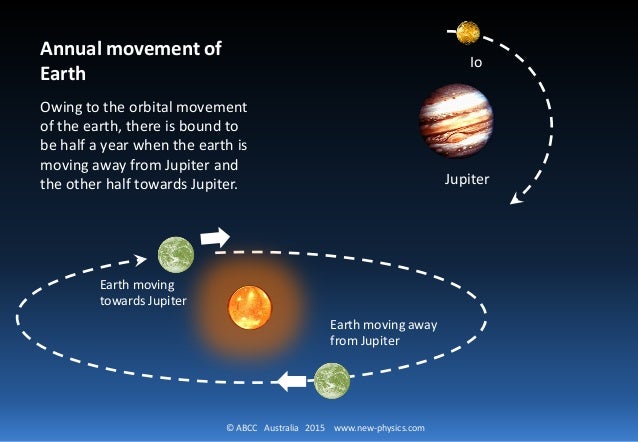 Annual movement of Earth

Owing to the orbital movement of the earth, there is bound to be half a year when the earth is moving away from Jupiter and the other half towards Jupiter.

Io

Jupiter

Earth moving towards Jupiter

Earth moving away from Jupiter

© ABCC Australia 2015 www.new-physics.com